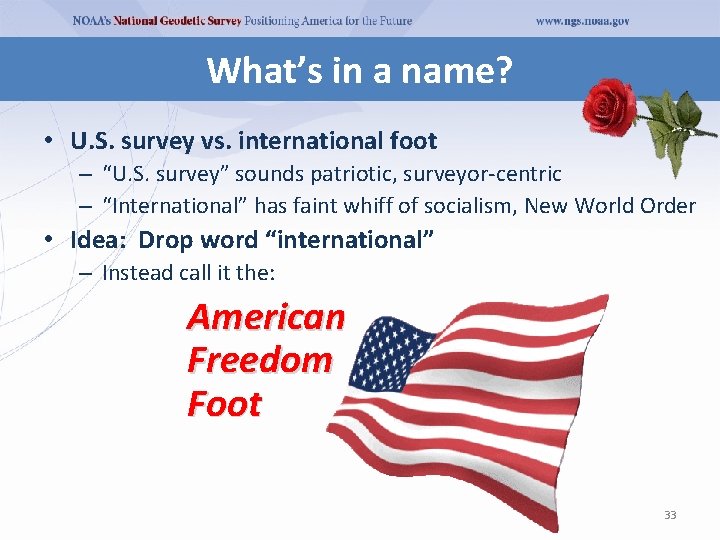 NOAA's National Geodetic Survey Positioning America for the Future www.ngs.noaa.gov

What's in a name?

• U.S. survey vs. international foot
– "U.S. survey" sounds patriotic, surveyor-centric
– "International" has faint whiff of socialism, New World Order
• Idea: Drop word "international"
– Instead call it the:

American Freedom Foot

33